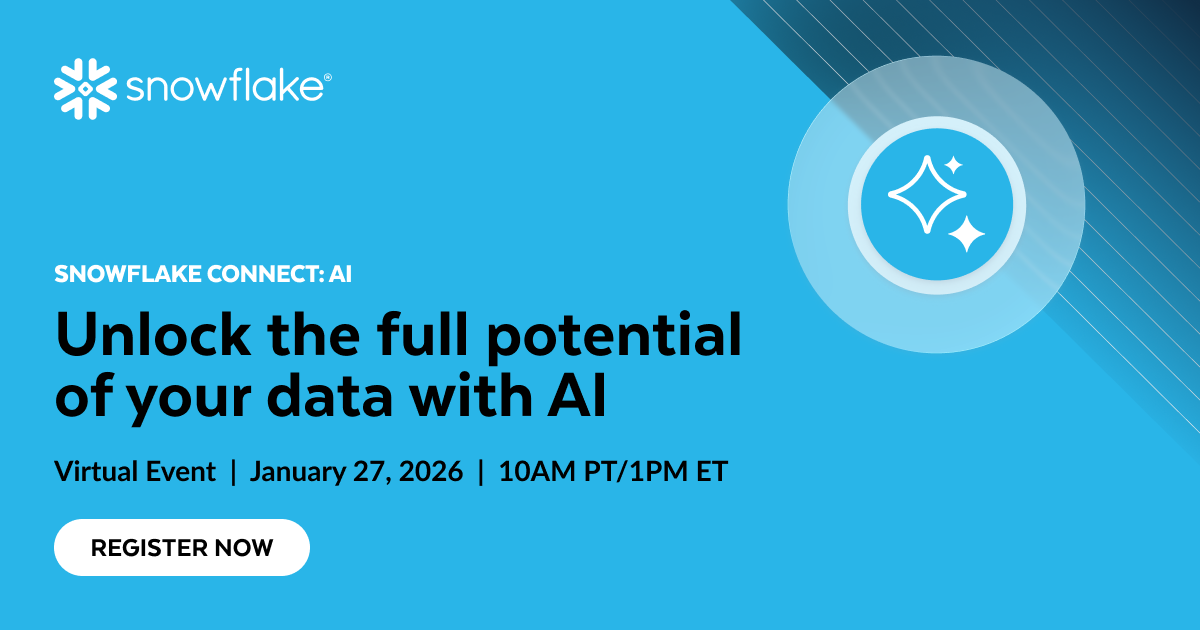 snowflake®

SNOWFLAKE CONNECT: AI

Unlock the full potential of your data with AI

Virtual Event | January 27, 2026 | 10AM PT/1PM ET

REGISTER NOW